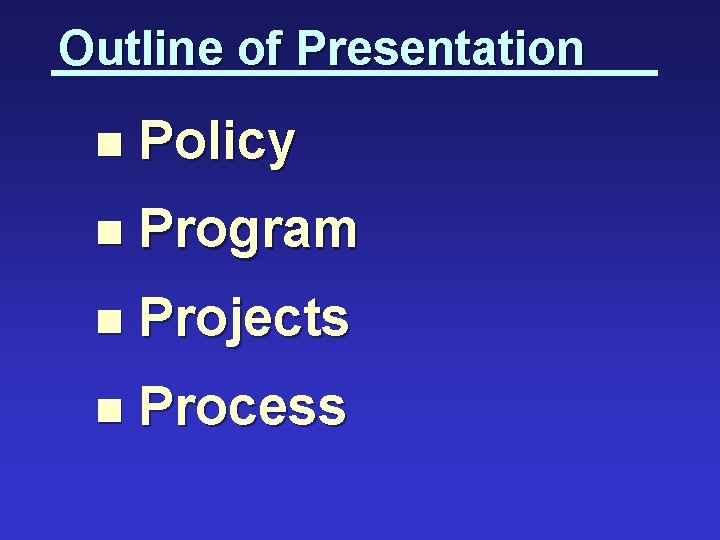 Outline of Presentation

- Policy
- Program
- Projects
- Process